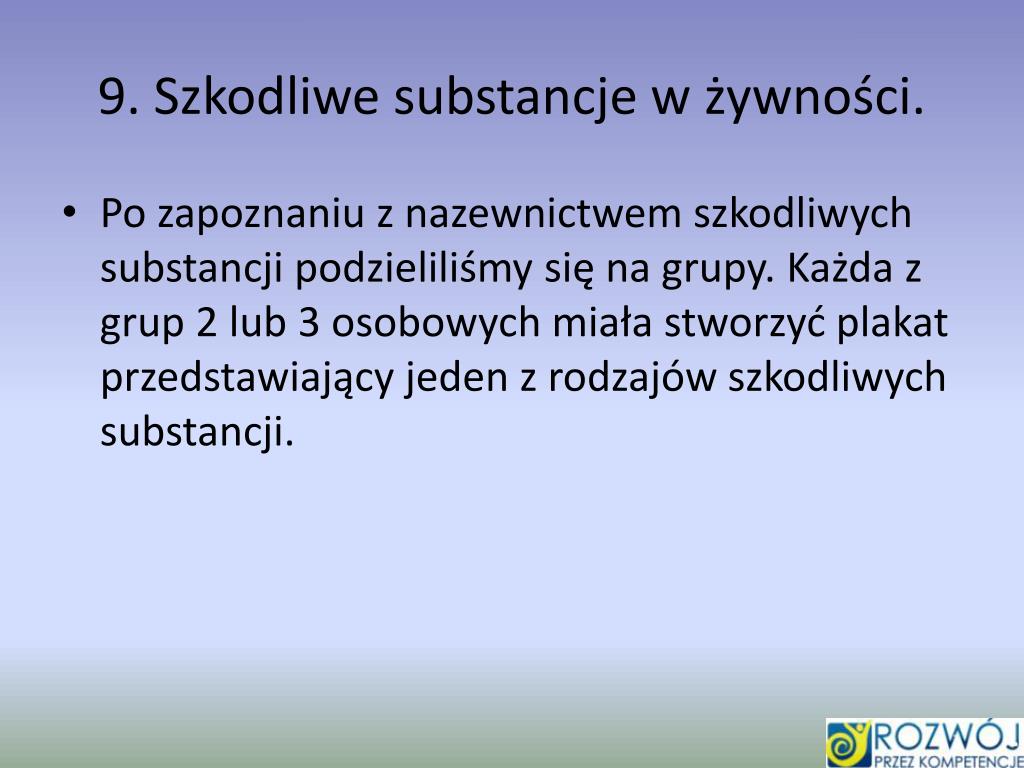 9. Szkodliwe substancje w żywności.

• Po zapoznaniu z nazewnictwem szkodliwych substancji podzieliliśmy się na grupy. Każda z grup 2 lub 3 osobowych miała stworzyć plakat przedstawiający jeden z rodzajów szkodliwych substancji.

ROZWÓJ
PRZEZ KOMPETENCJE